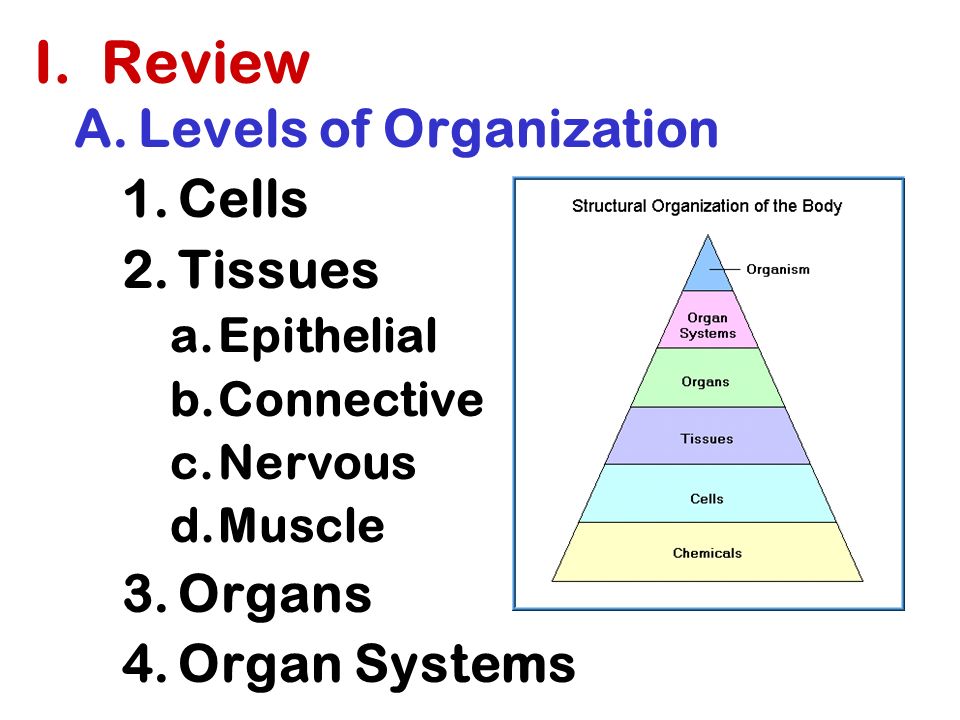 I. Review

A. Levels of Organization

1. Cells

2. Tissues

a. Epithelial

b. Connective

c. Nervous

d. Muscle

3. Organs

4. Organ Systems

Structural Organization of the Body

Organism

Organ Systems

Organs

Tissues

Cells

Chemicals